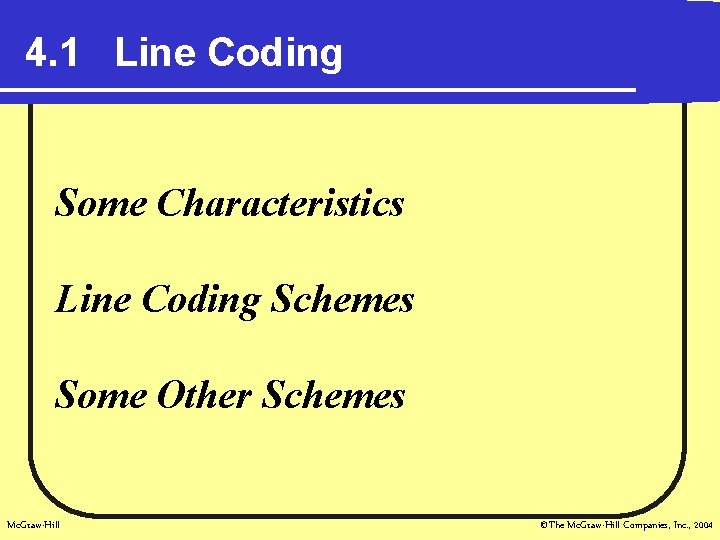 4.1 Line Coding

Some Characteristics

Line Coding Schemes

Some Other Schemes

McGraw-Hill

©The McGraw-Hill Companies, Inc., 2004